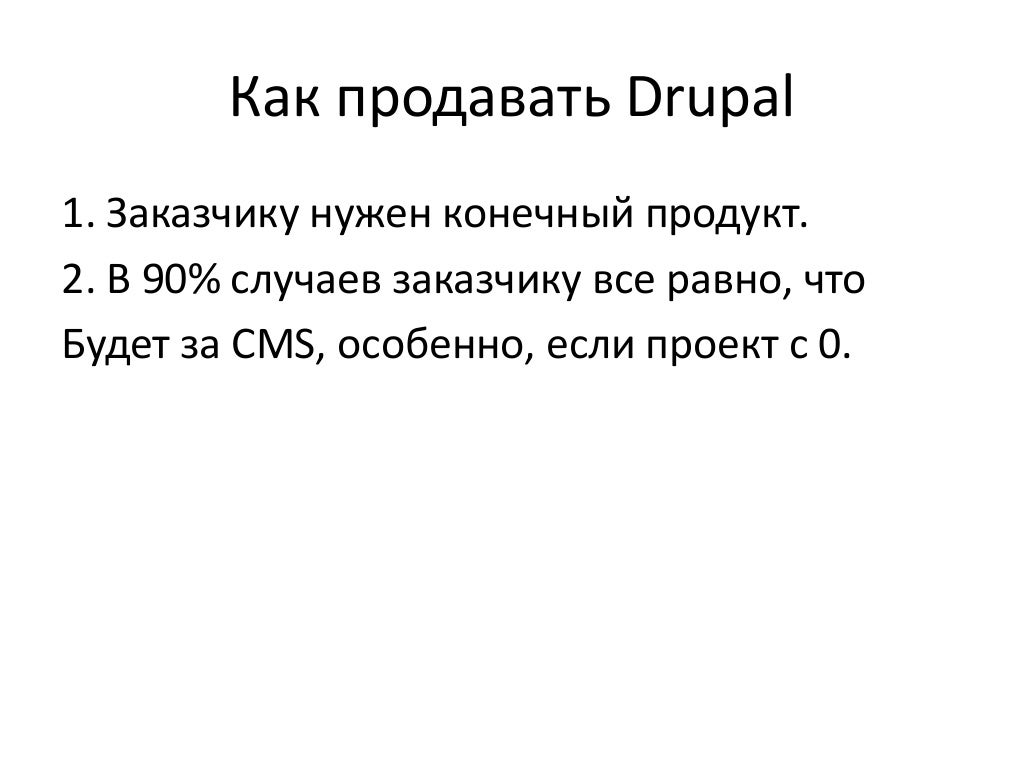 Как продавать Drupal

1. Заказчику нужен конечный продукт.
2. В 90% случаев заказчику все равно, что Будет за CMS, особенно, если проект с 0.